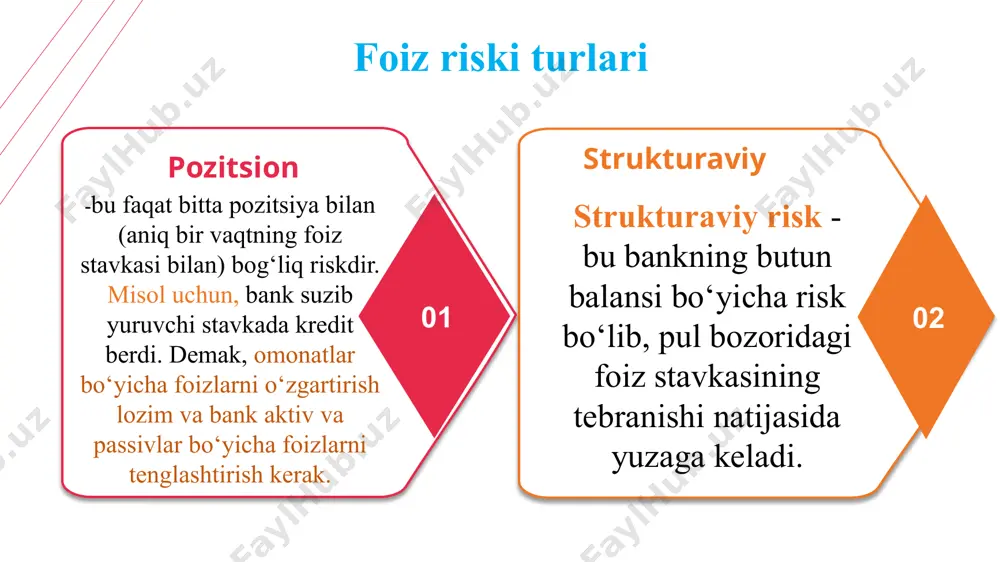 Foiz riski turlari

Pozitsion

-bu faqat bitta pozitsiya bilan (aniq bir vaqtning foiz stavkasi bilan) bog‘liq riskdir. Misol uchun, bank suzib yuruvchi stavkada kredit berdi. Demak, omonatlar bo‘yicha foizlarni o‘zgartirish lozim va bank aktiv va passivlar bo‘yicha foizlarni tenglashtirish kerak.

01

Strukturaviy

Strukturaviy risk - bu bankning butun balansi bo‘yicha risk bo‘lib, pul bozoridagi foiz stavkasining tebranishi natijasida yuzaga keladi.

02

FaylHub.uz